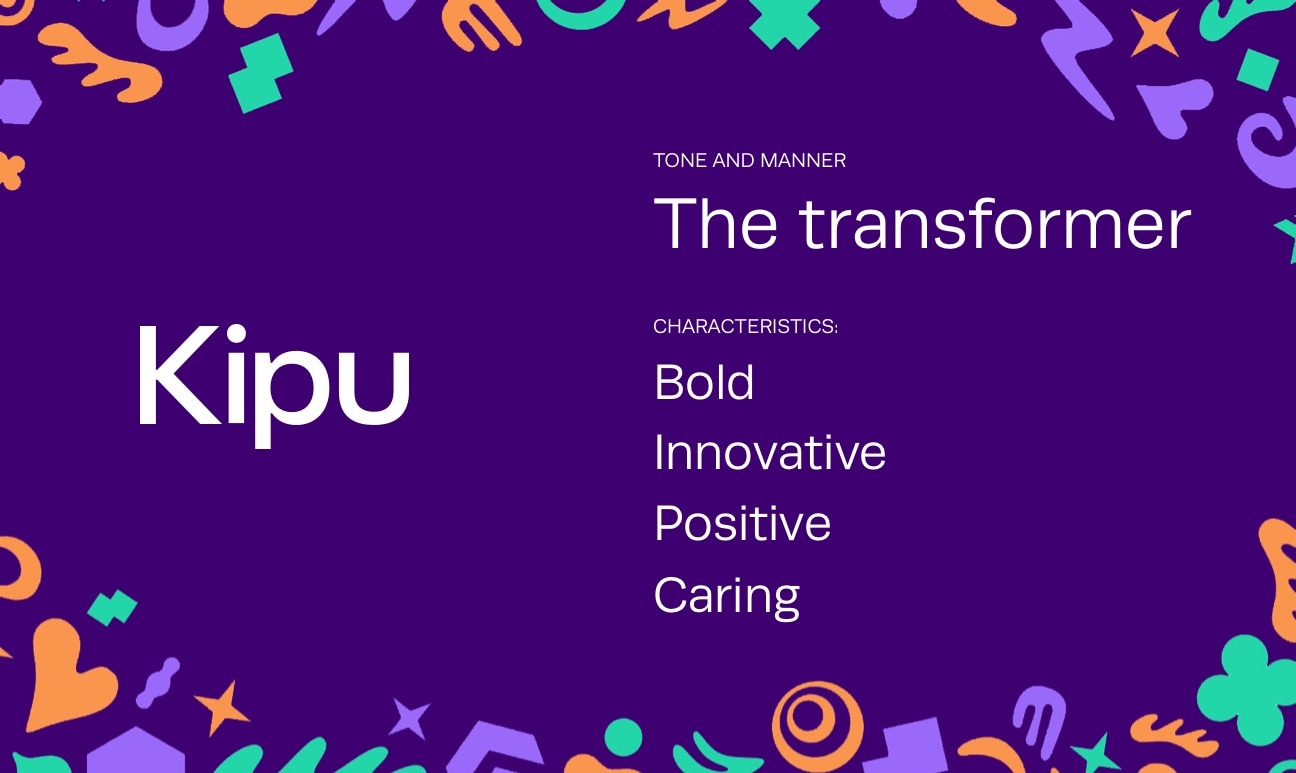 Kipu

TONE AND MANNER

The transformer

CHARACTERISTICS:

Bold
Innovative
Positive
Caring